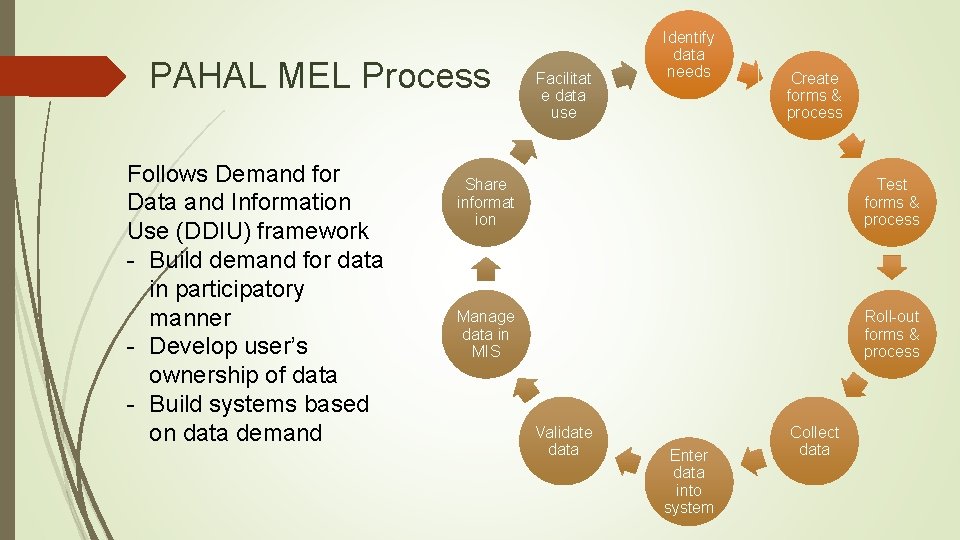 PAHAL MEL Process

Follows Demand for Data and Information Use (DDIU) framework
- Build demand for data in participatory manner
- Develop user's ownership of data
- Build systems based on data demand

Identify data needs

Create forms & process

Test forms & process

Roll-out forms & process

Collect data

Enter data into system

Validate data

Manage data in MIS

Share informat ion

Facilitat e data use